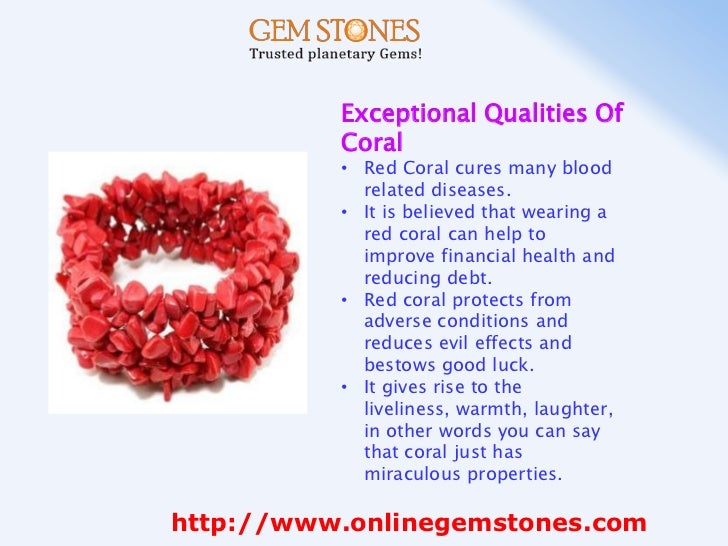 GEM STONES
Trusted planetary Gems!

Exceptional Qualities Of Coral

• Red Coral cures many blood related diseases.
• It is believed that wearing a red coral can help to improve financial health and reducing debt.
• Red coral protects from adverse conditions and reduces evil effects and bestows good luck.
• It gives rise to the liveliness, warmth, laughter, in other words you can say that coral just has miraculous properties.

http://www.onlinegemstones.com